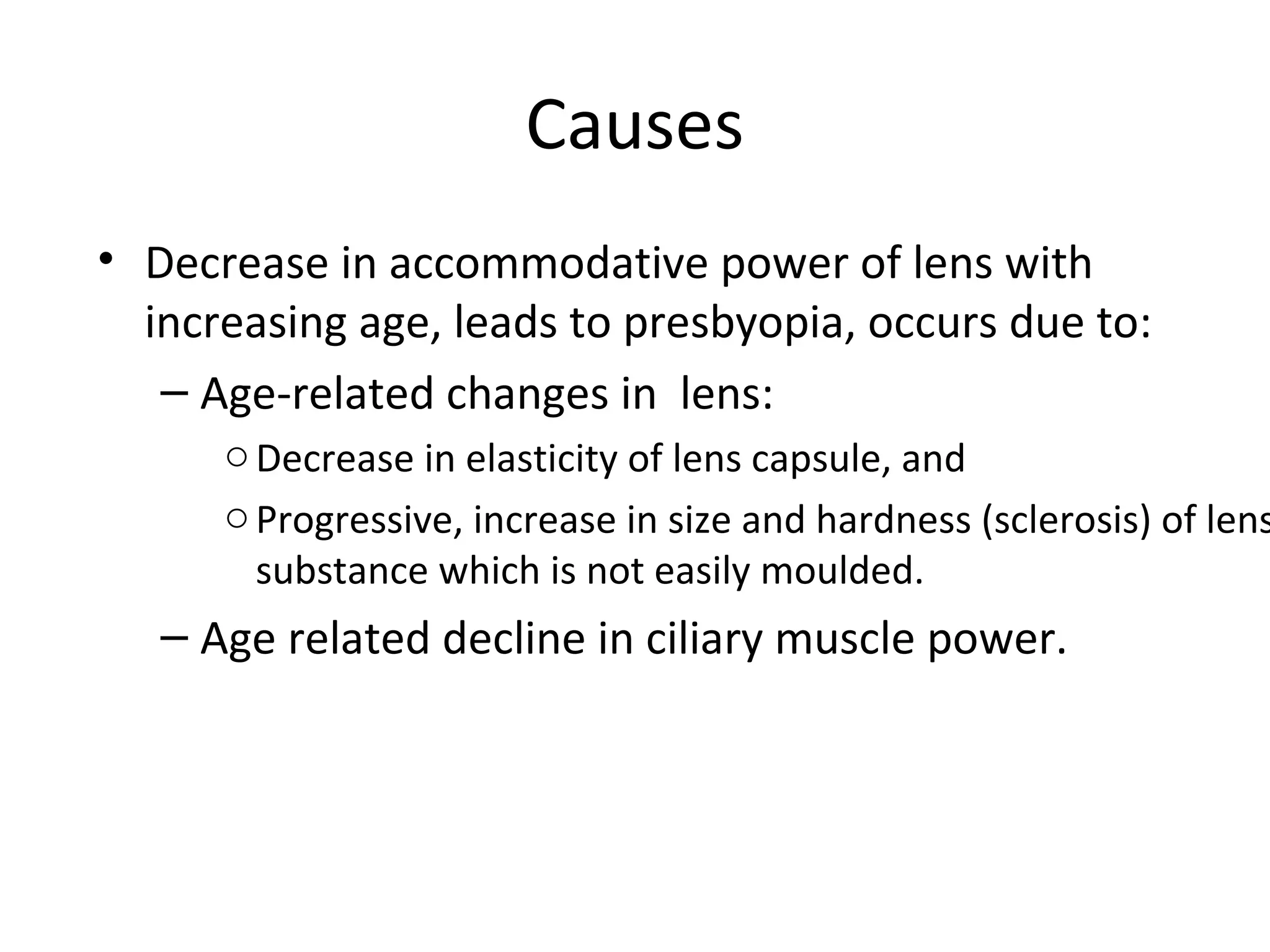 Causes

• Decrease in accommodative power of lens with increasing age, leads to presbyopia, occurs due to:

– Age-related changes in lens:

○ Decrease in elasticity of lens capsule, and

○ Progressive, increase in size and hardness (sclerosis) of lens substance which is not easily moulded.

– Age related decline in ciliary muscle power.